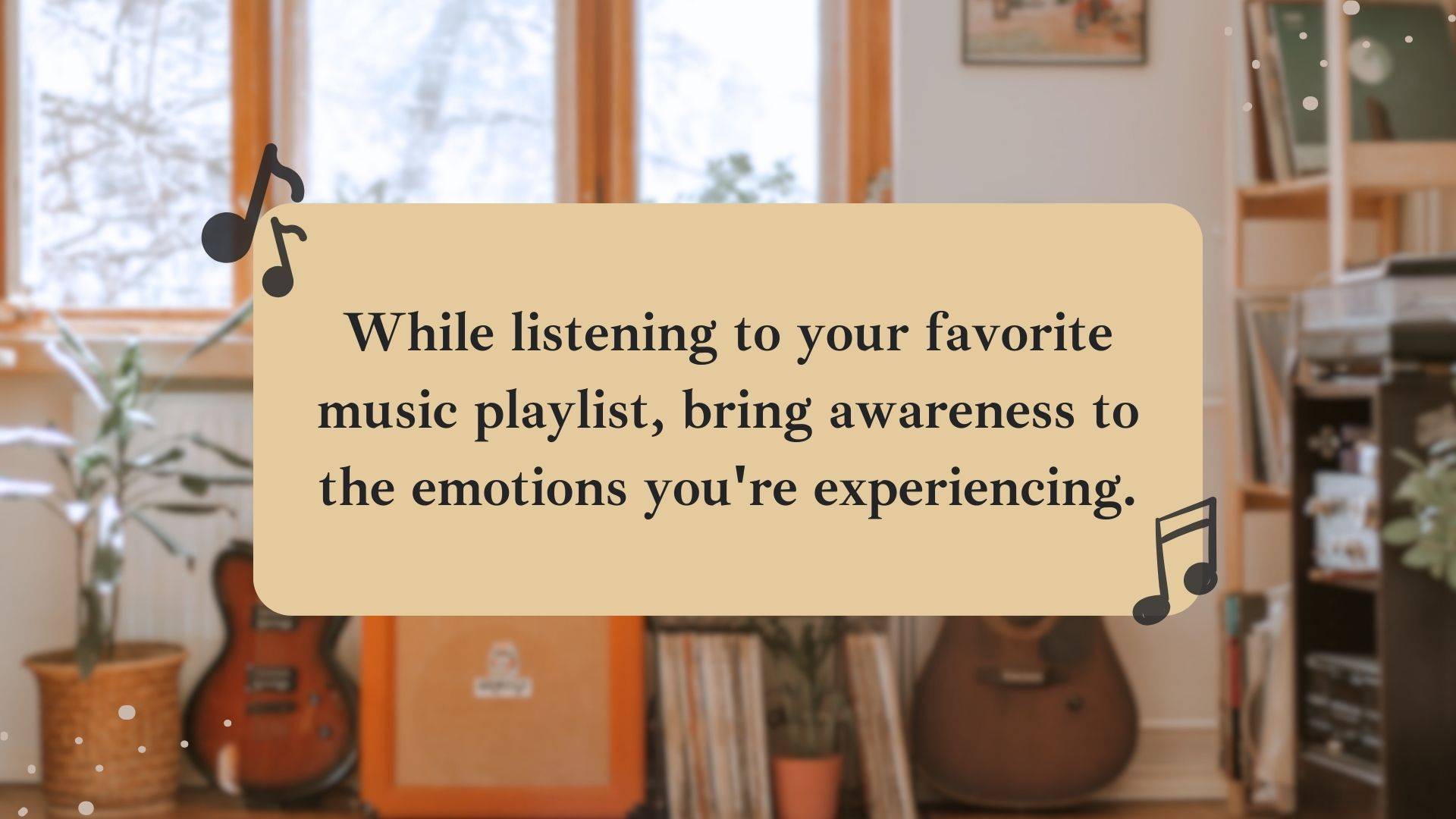 While listening to your favorite music playlist, bring awareness to the emotions you're experiencing.